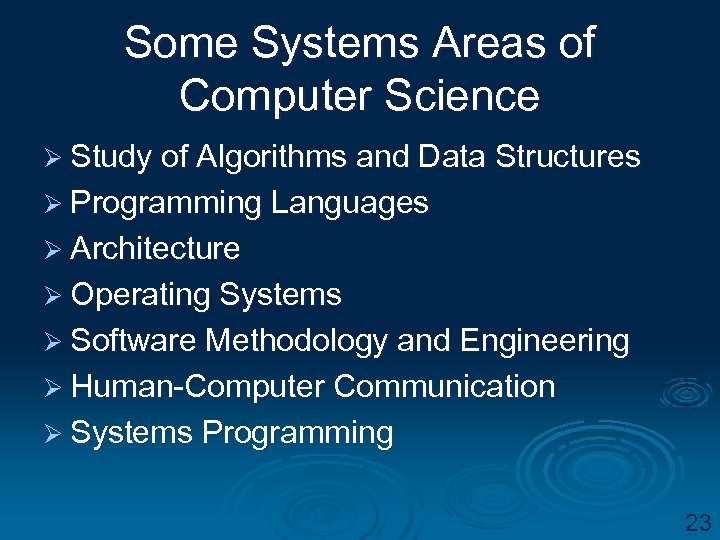 Some Systems Areas of Computer Science

➢ Study of Algorithms and Data Structures
➢ Programming Languages
➢ Architecture
➢ Operating Systems
➢ Software Methodology and Engineering
➢ Human-Computer Communication
➢ Systems Programming

23